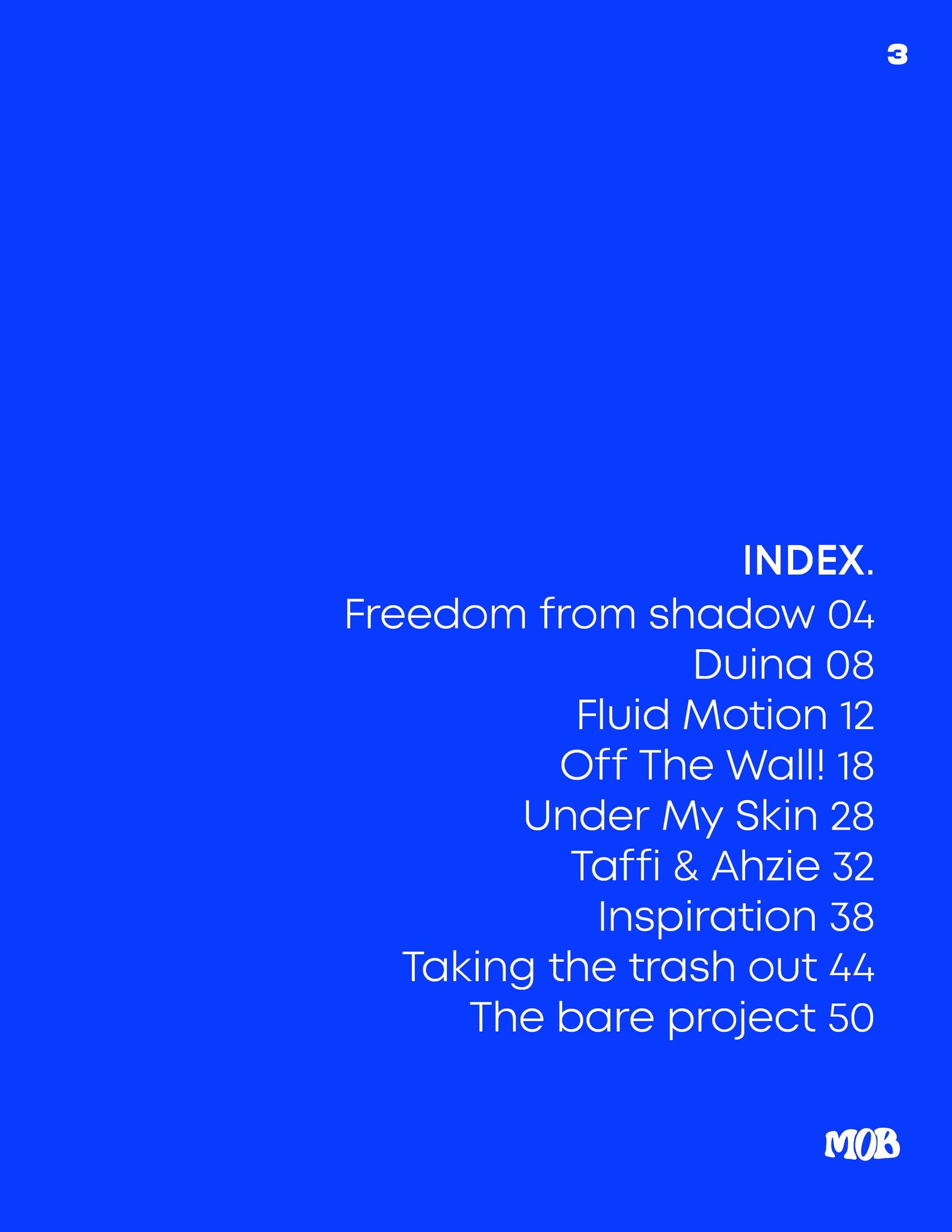 3

INDEX.
Freedom from shadow 04
Duina 08
Fluid Motion 12
Off The Wall! 18
Under My Skin 28
Taffi & Ahzie 32
Inspiration 38
Taking the trash out 44
The bare project 50

MOB